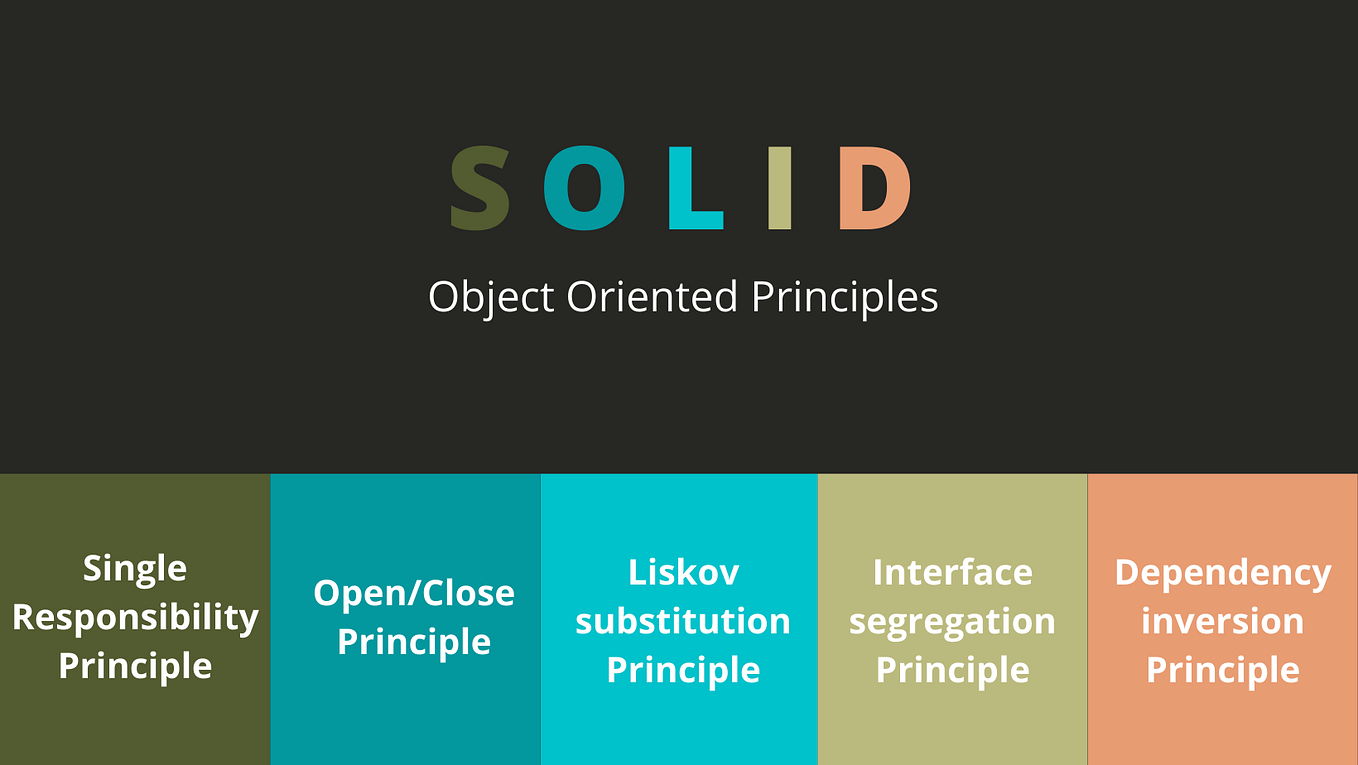 S O L I D
Object Oriented Principles

Single Responsibility Principle

Open/Close Principle

Liskov substitution Principle

Interface segregation Principle

Dependency inversion Principle